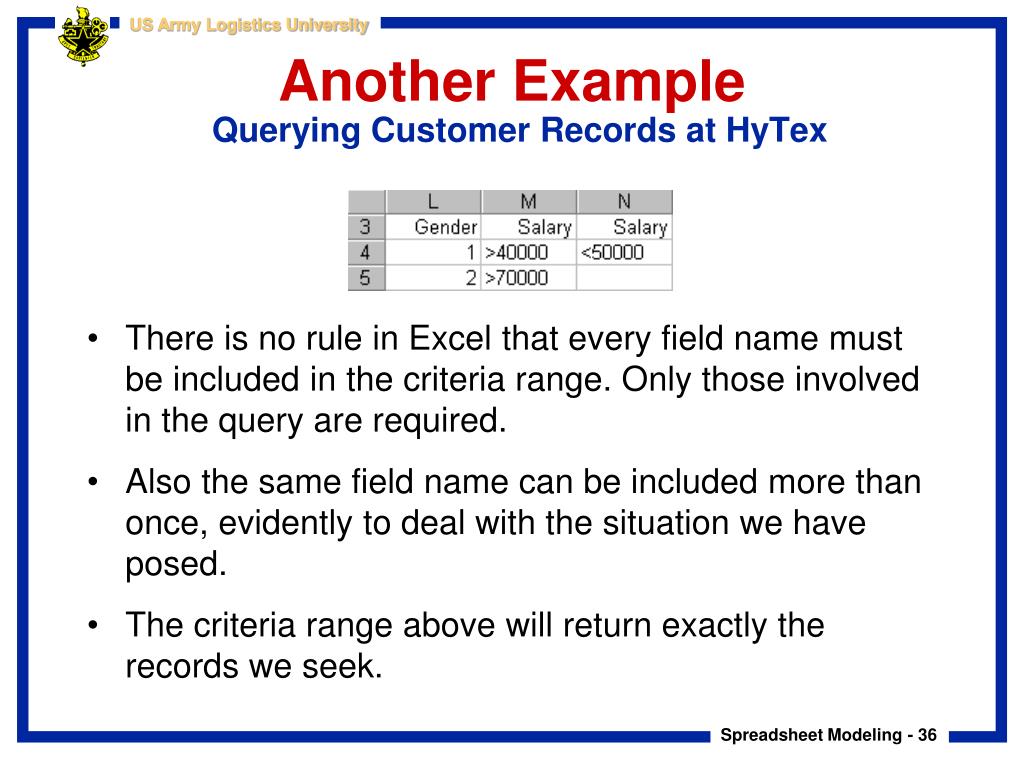 US Army Logistics University

Another Example
Querying Customer Records at HyTex

| | L | M | N |
|---|---|---|---|
| 3 | Gender | Salary | Salary |
| 4 | 1 | >40000 | <50000 |
| 5 | 2 | >70000 | |

• There is no rule in Excel that every field name must be included in the criteria range. Only those involved in the query are required.

• Also the same field name can be included more than once, evidently to deal with the situation we have posed.

• The criteria range above will return exactly the records we seek.

Spreadsheet Modeling - 36